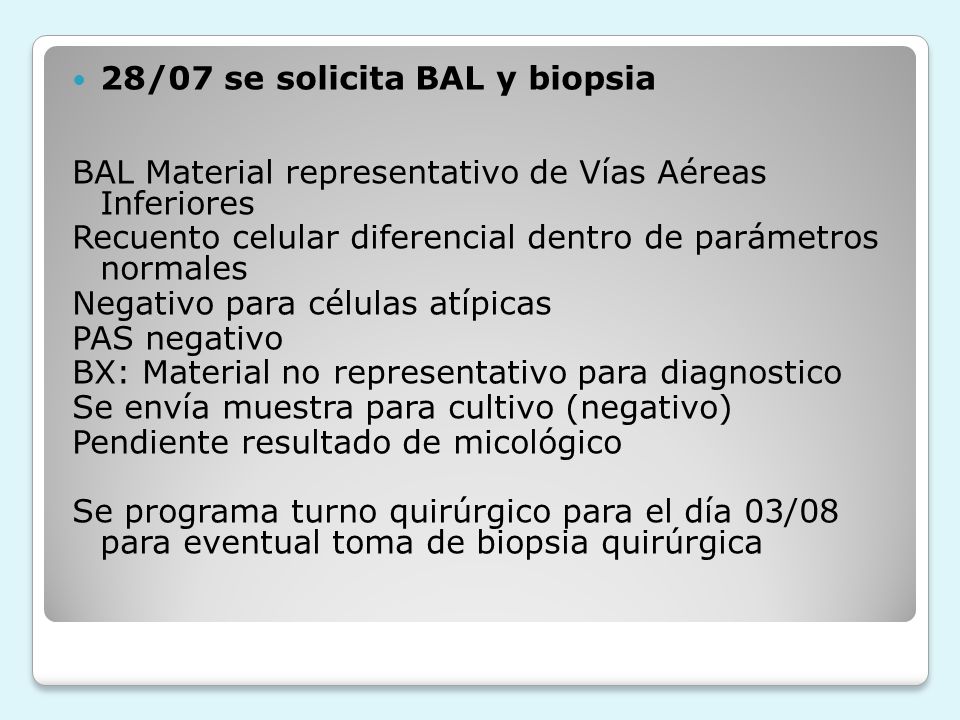 28/07 se solicita BAL y biopsia

BAL Material representativo de Vías Aéreas Inferiores
Recuento celular diferencial dentro de parámetros normales
Negativo para células atípicas
PAS negativo
BX: Material no representativo para diagnostico
Se envía muestra para cultivo (negativo)
Pendiente resultado de micológico

Se programa turno quirúrgico para el día 03/08 para eventual toma de biopsia quirúrgica